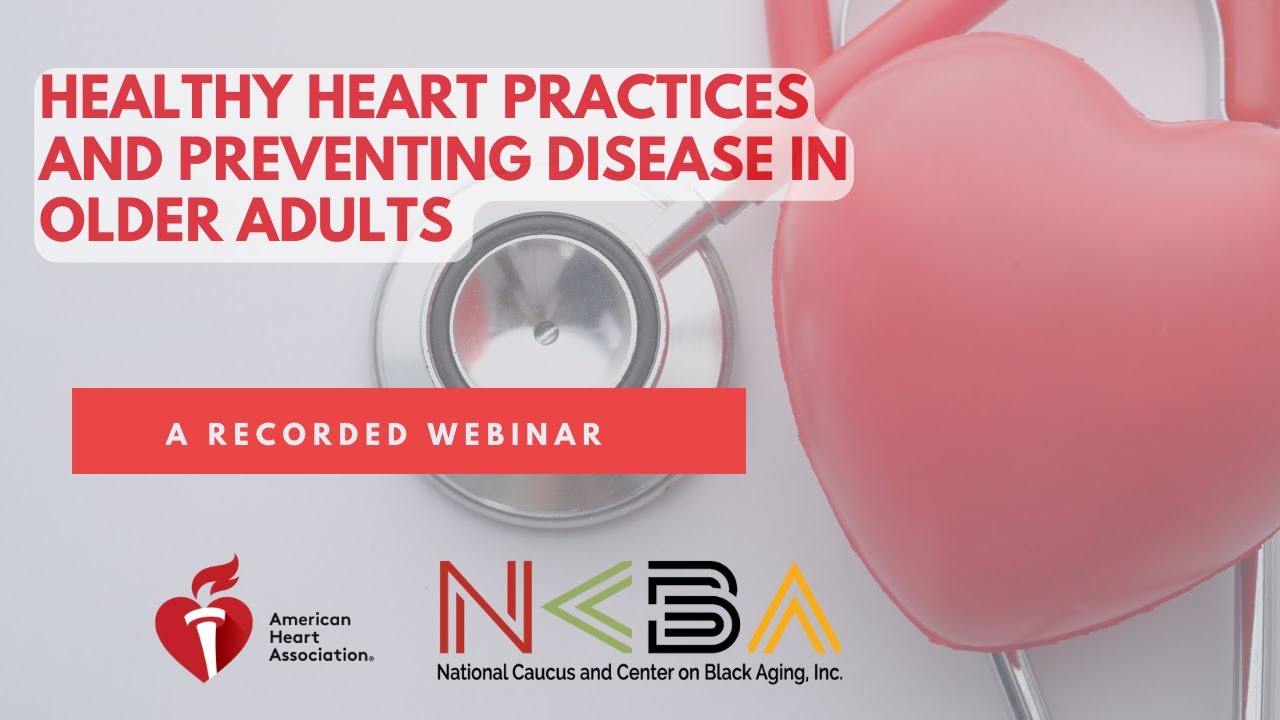 HEALTHY HEART PRACTICES AND PREVENTING DISEASE IN OLDER ADULTS

A RECORDED WEBINAR

American Heart Association®

NCBA

National Caucus and Center on Black Aging, Inc.